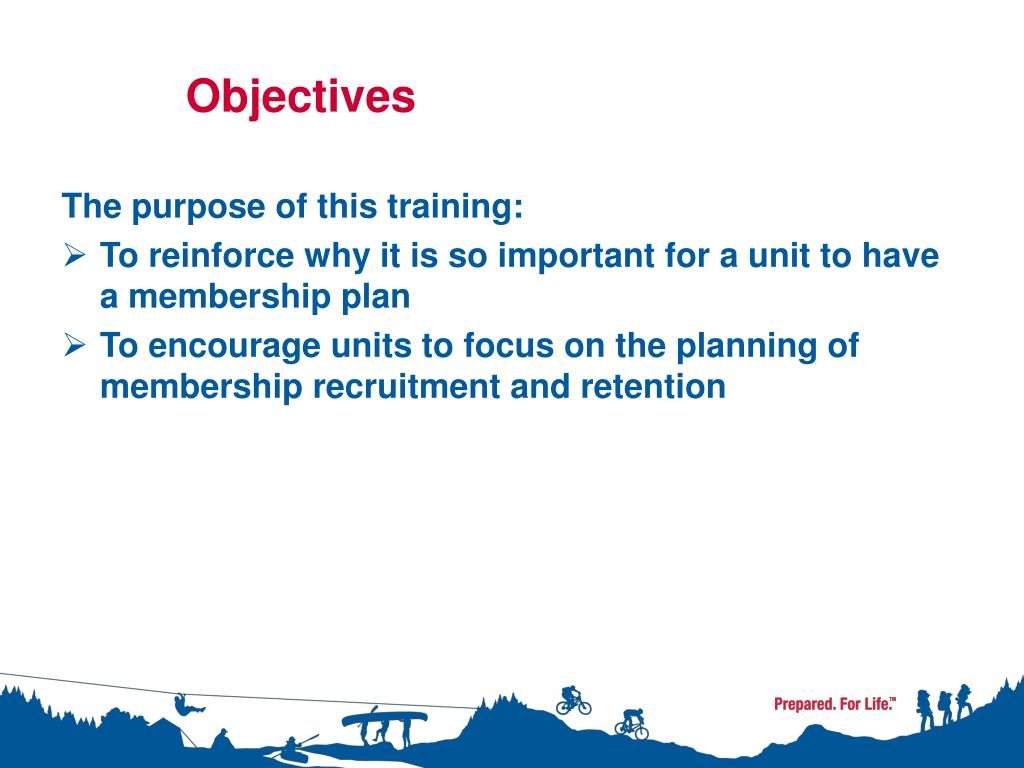 Objectives

The purpose of this training:

➢ To reinforce why it is so important for a unit to have a membership plan

➢ To encourage units to focus on the planning of membership recruitment and retention

Prepared. For Life.™